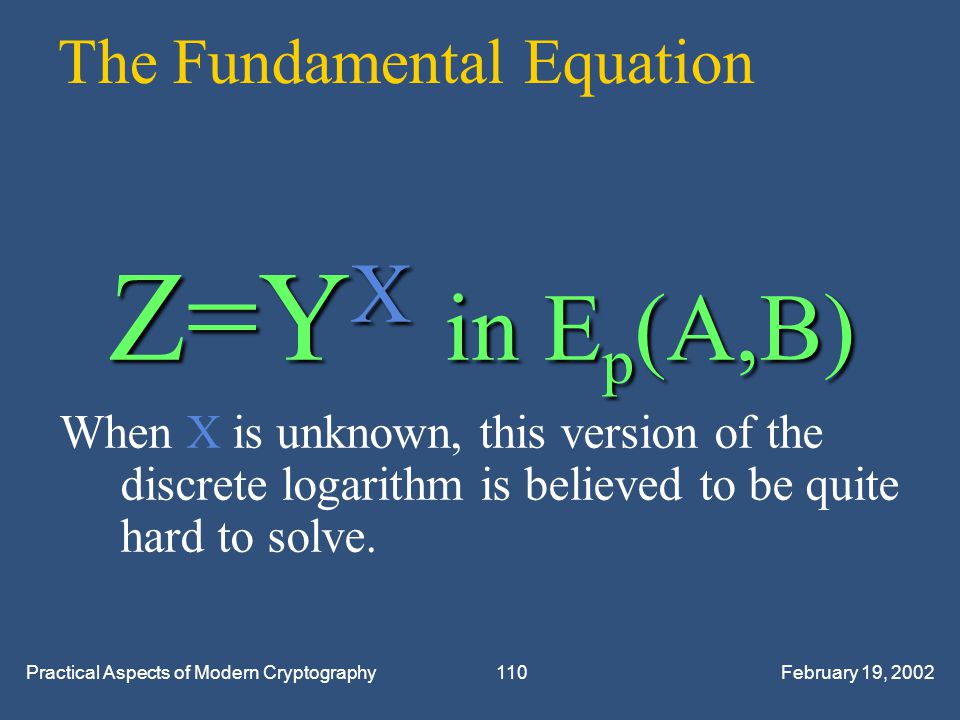 The Fundamental Equation

$Z=Y^X$ in $E_p(A,B)$

When X is unknown, this version of the discrete logarithm is believed to be quite hard to solve.

Practical Aspects of Modern Cryptography 110 February 19, 2002